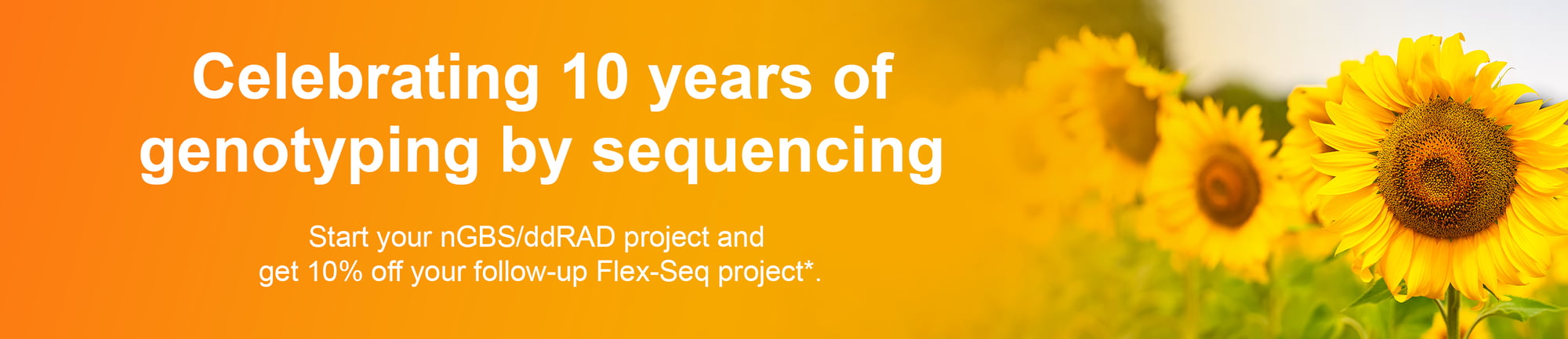 Celebrating 10 years of genotyping by sequencing

Start your nGBS/ddRAD project and get 10% off your follow-up Flex-Seq project*.